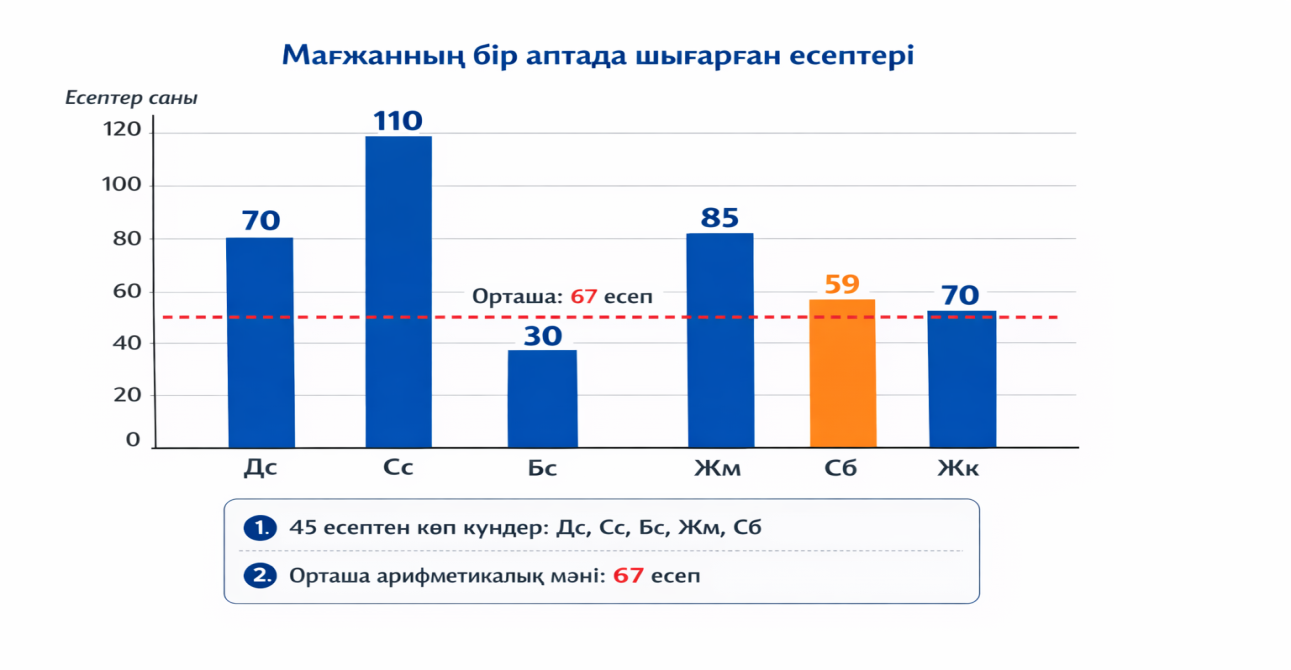 Мағжанның бір аптада шығарған есептері

Есептер саны

120
100
80
60
40
20
0

70
110
30
85
59
70

Орташа: 67 есеп

Дс Сс Бс Жм Сб Жк

1. 45 есептен көп күндер: Дс, Сс, Бс, Жм, Сб

2. Орташа арифметикалық мәні: 67 есеп